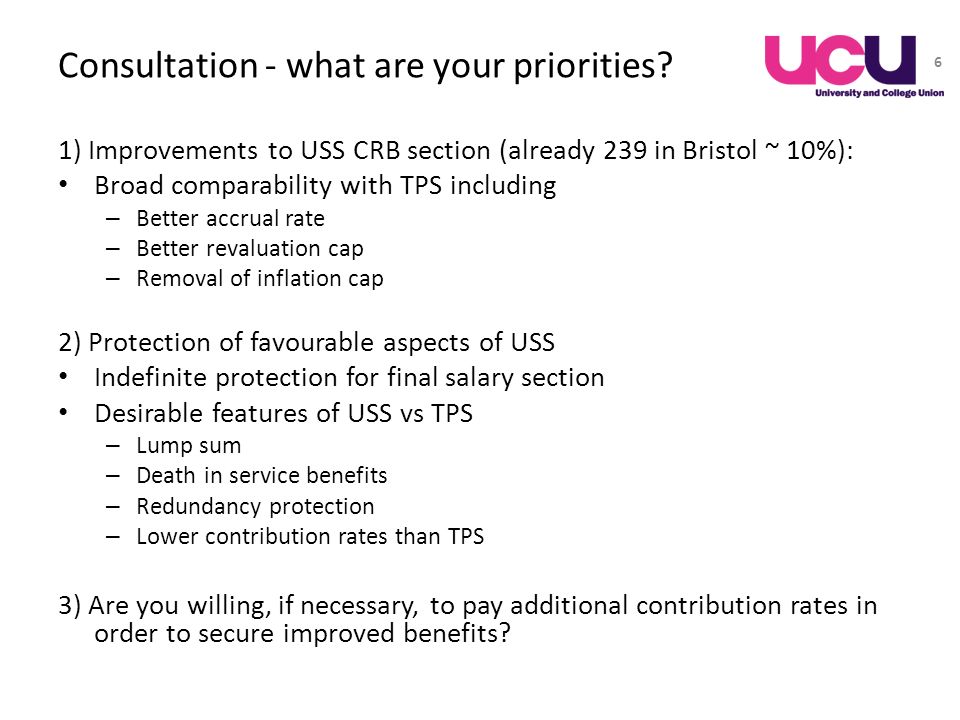 Consultation - what are your priorities?

UCU
University and College Union

6

1) Improvements to USS CRB section (already 239 in Bristol ~ 10%):
• Broad comparability with TPS including
– Better accrual rate
– Better revaluation cap
– Removal of inflation cap

2) Protection of favourable aspects of USS
• Indefinite protection for final salary section
• Desirable features of USS vs TPS
– Lump sum
– Death in service benefits
– Redundancy protection
– Lower contribution rates than TPS

3) Are you willing, if necessary, to pay additional contribution rates in order to secure improved benefits?